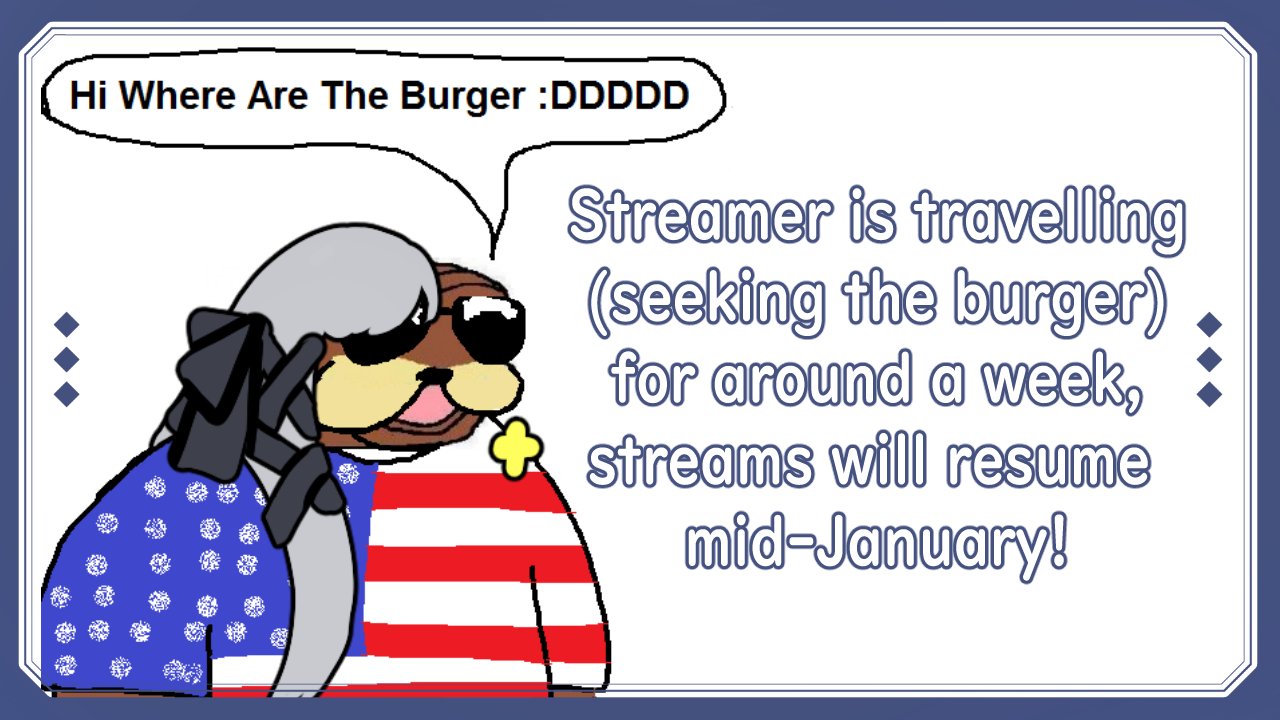 Hi Where Are The Burger :DDDDD

Streamer is travelling (seeking the burger) for around a week, streams will resume mid-January!